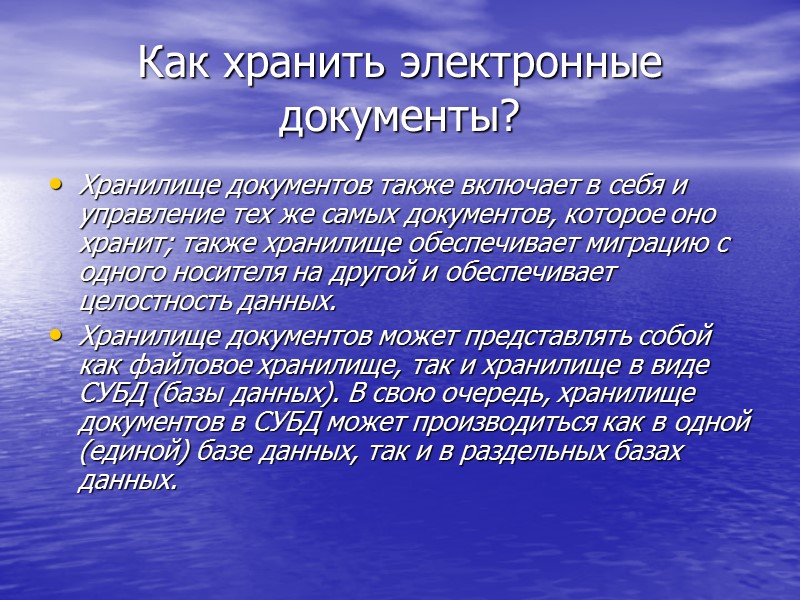 Как хранить электронные документы?

• Хранилище документов также включает в себя и управление тех же самых документов, которое оно хранит; также хранилище обеспечивает миграцию с одного носителя на другой и обеспечивает целостность данных.

• Хранилище документов может представлять собой как файловое хранилище, так и хранилище в виде СУБД (базы данных). В свою очередь, хранилище документов в СУБД может производиться как в одной (единой) базе данных, так и в раздельных базах данных.